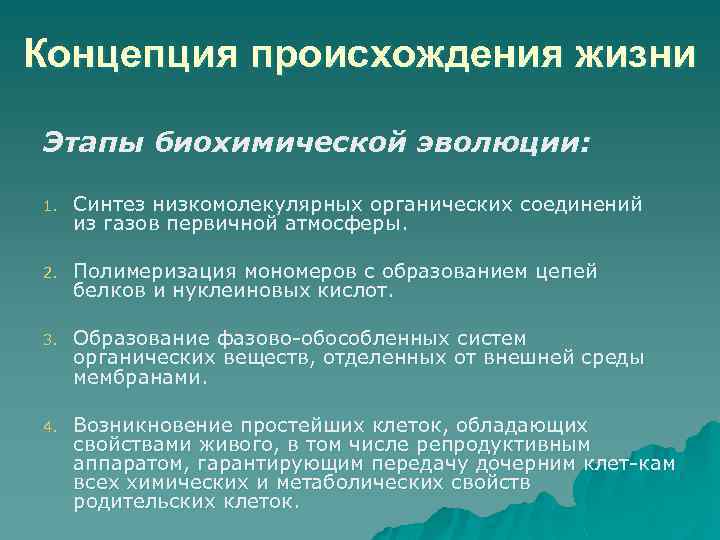 Концепция происхождения жизни

Этапы биохимической эволюции:

1. Синтез низкомолекулярных органических соединений из газов первичной атмосферы.

2. Полимеризация мономеров с образованием цепей белков и нуклеиновых кислот.

3. Образование фазово-обособленных систем органических веществ, отделенных от внешней среды мембранами.

4. Возникновение простейших клеток, обладающих свойствами живого, в том числе репродуктивным аппаратом, гарантирующим передачу дочерним клет-кам всех химических и метаболических свойств родительских клеток.